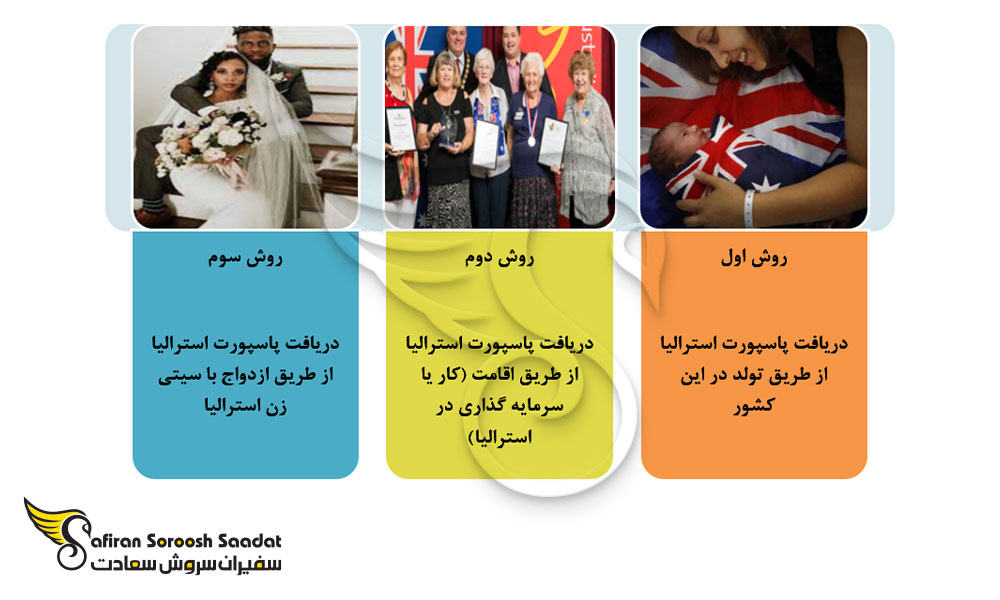 روش اول

دریافت پاسپورت استرالیا از طریق تولد در این کشور

روش دوم

دریافت پاسپورت استرالیا از طریق اقامت (کار یا سرمایه گذاری در استرالیا)

روش سوم

دریافت پاسپورت استرالیا از طریق ازدواج با سیتی زن استرالیا

Safiran Soroosh Saadat
سفیران سروش سعادت